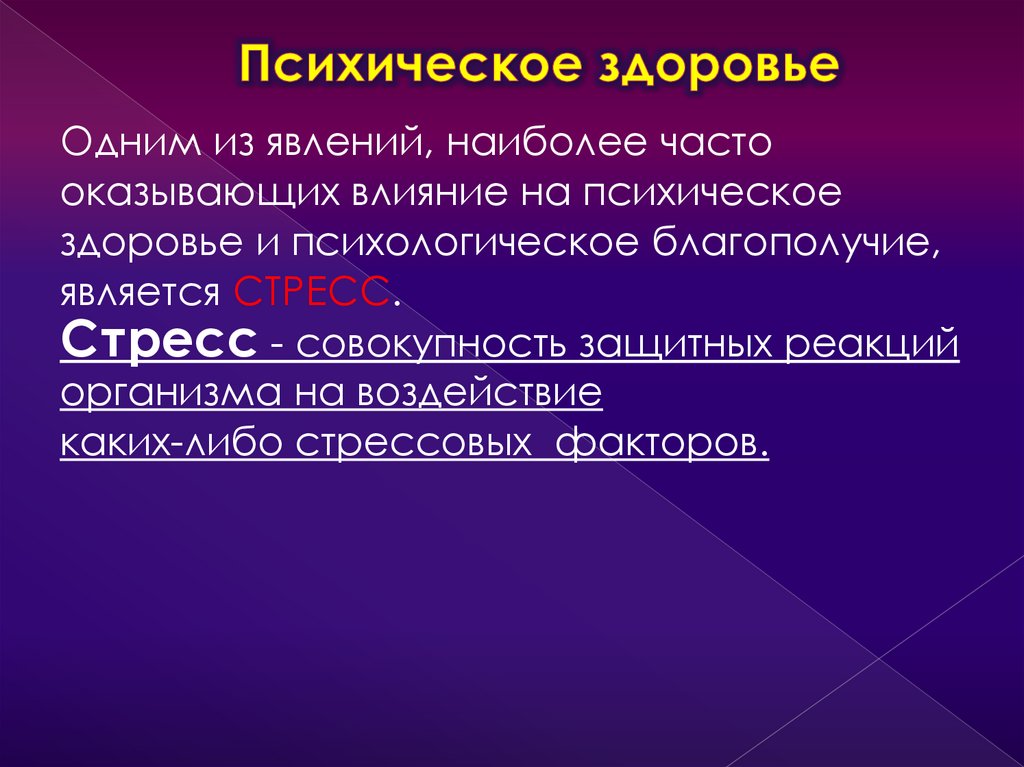 Психическое здоровье

Одним из явлений, наиболее часто оказывающих влияние на психическое здоровье и психологическое благополучие, является СТРЕСС.

Стресс - совокупность защитных реакций организма на воздействие каких-либо стрессовых  факторов.